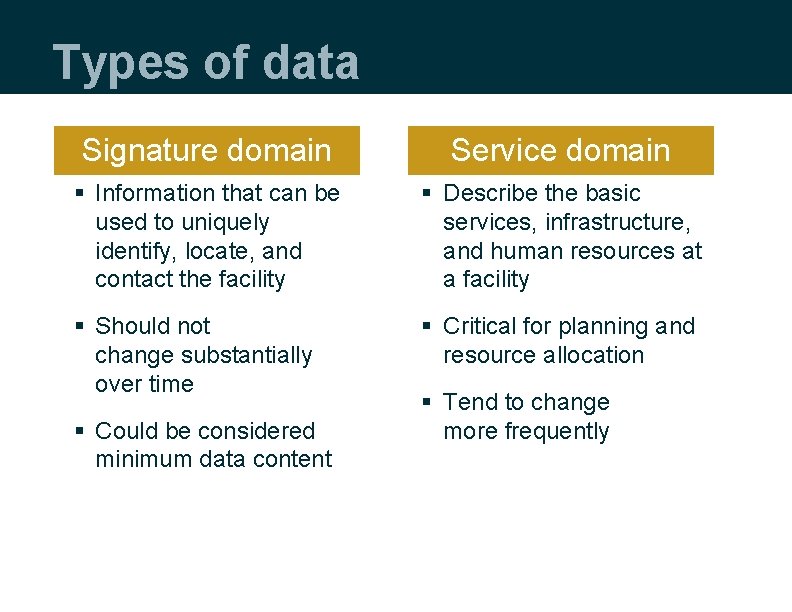 Types of data

Signature domain

• Information that can be used to uniquely identify, locate, and contact the facility

• Should not change substantially over time

• Could be considered minimum data content

Service domain

• Describe the basic services, infrastructure, and human resources at a facility

• Critical for planning and resource allocation

• Tend to change more frequently